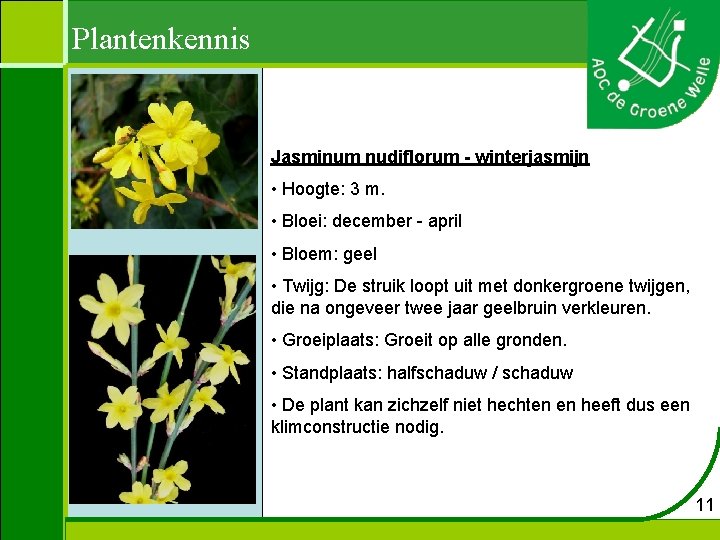 Plantenkennis

AOC de Groene Welle

Jasminum nudiflorum - winterjasmijn

• Hoogte: 3 m.

• Bloei: december - april

• Bloem: geel

• Twijg: De struik loopt uit met donkergroene twijgen, die na ongeveer twee jaar geelbruin verkleuren.

• Groeiplaats: Groeit op alle gronden.

• Standplaats: halfschaduw / schaduw

• De plant kan zichzelf niet hechten en heeft dus een klimconstructie nodig.

11